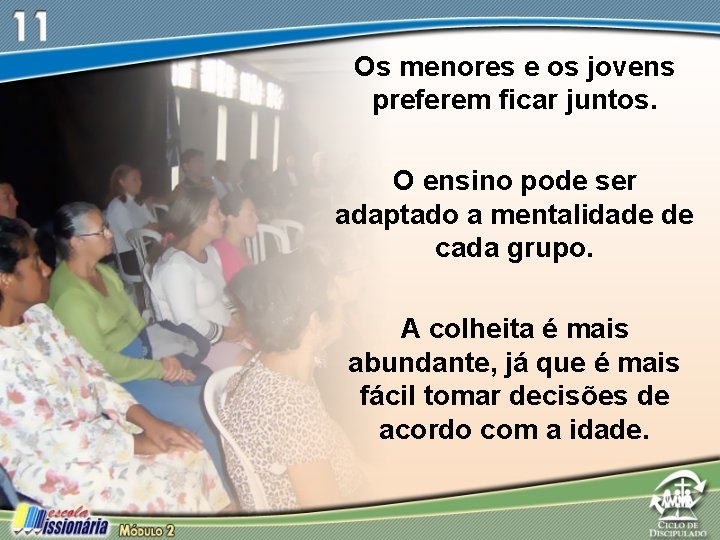 11

Os menores e os jovens preferem ficar juntos.

O ensino pode ser adaptado a mentalidade de cada grupo.

A colheita é mais abundante, já que é mais fácil tomar decisões de acordo com a idade.

escola Missionária

Módulo 2

Ciclo de Discipulado